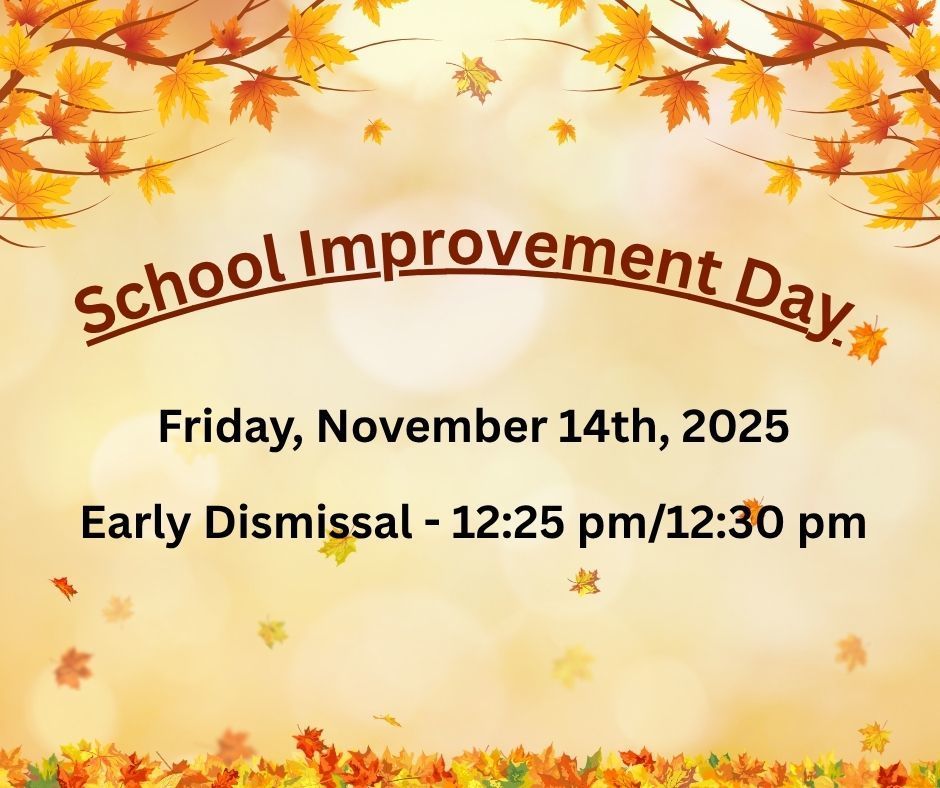 School Improvement Day

Friday, November 14th, 2025

Early Dismissal - 12:25 pm/12:30 pm